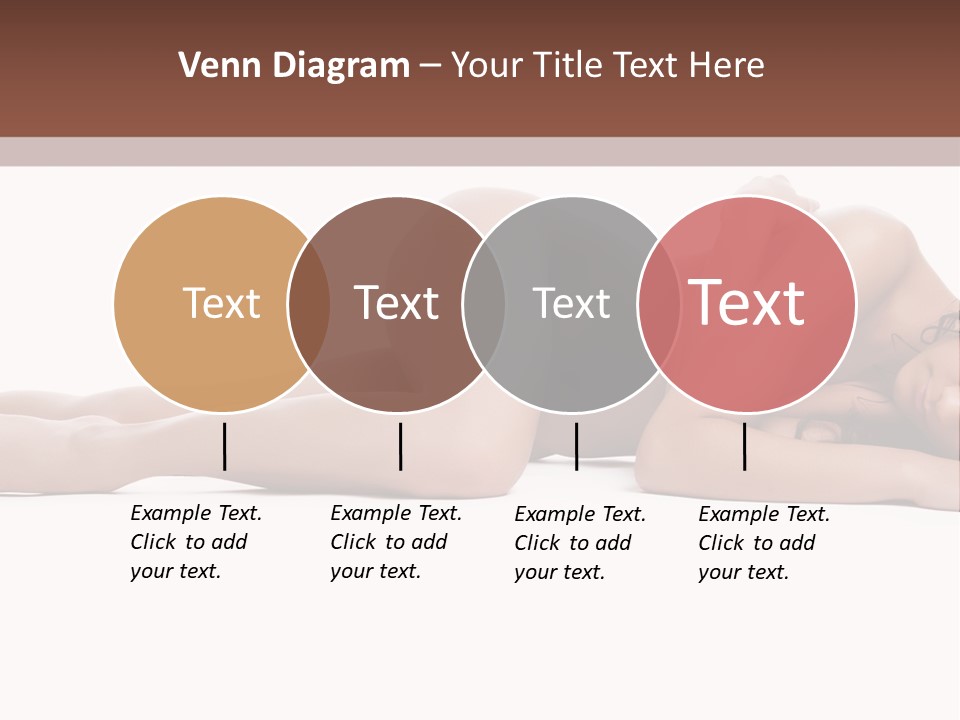 Venn Diagram – Your Title Text Here

Text

Text

Text

Text

Example Text. Click to add your text.

Example Text. Click to add your text.

Example Text. Click to add your text.

Example Text. Click to add your text.